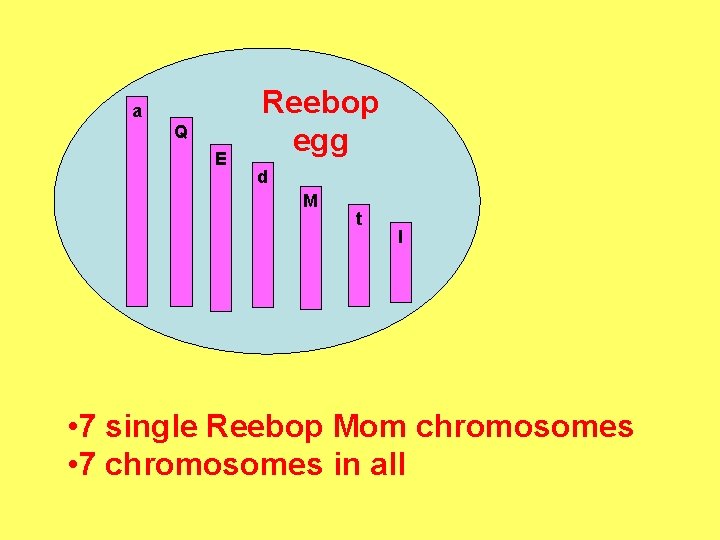 Reebop egg

a

Q

E

d

M

t

l

•7 single Reebop Mom chromosomes
•7 chromosomes in all